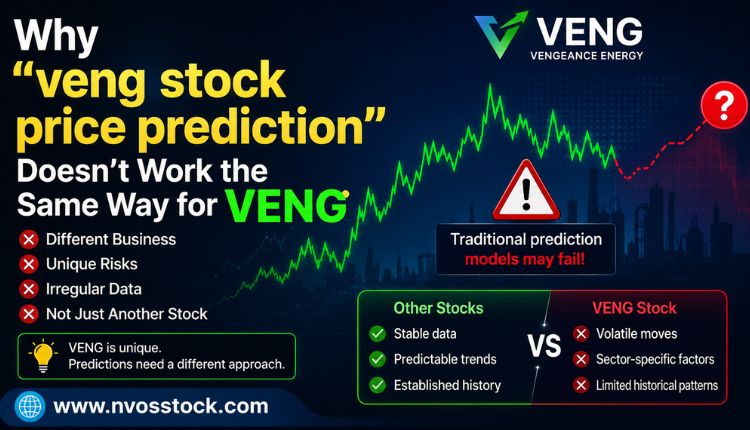 Why "veng stock price prediction" Doesn't Work the Same Way for VENG

Different Business
Unique Risks
Irregular Data
Not Just Another Stock

VENG is unique.
Predictions need a different approach.

www.nvosstock.com

VENG
VENGEANCE ENERGY

?

!

Traditional prediction models may fail!

Other Stocks
Stable data
Predictable trends
Established history

VS

VENG Stock
Volatile moves
Sector-specific factors
Limited historical patterns